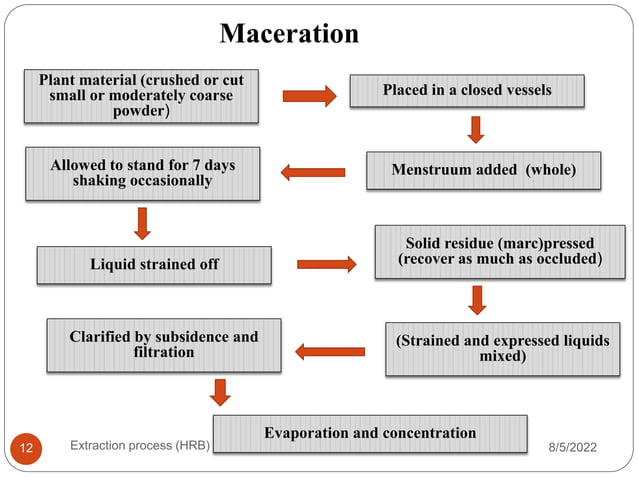 Maceration

Plant material (crushed or cut small or moderately coarse powder)

Placed in a closed vessels

Menstruum added (whole)

Allowed to stand for 7 days shaking occasionally

Liquid strained off

Solid residue (marc)pressed (recover as much as occluded)

(Strained and expressed liquids mixed)

Clarified by subsidence and filtration

Evaporation and concentration

12

Extraction process (HRB)

8/5/2022